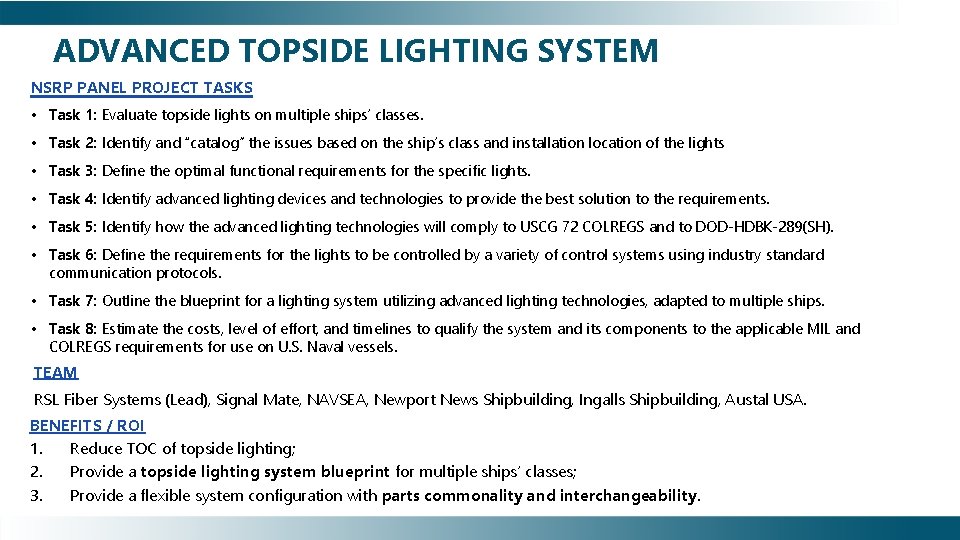 ADVANCED TOPSIDE LIGHTING SYSTEM

NSRP PANEL PROJECT TASKS

• Task 1: Evaluate topside lights on multiple ships' classes.

• Task 2: Identify and "catalog" the issues based on the ship's class and installation location of the lights

• Task 3: Define the optimal functional requirements for the specific lights.

• Task 4: Identify advanced lighting devices and technologies to provide the best solution to the requirements.

• Task 5: Identify how the advanced lighting technologies will comply to USCG 72 COLREGS and to DOD-HDBK-289(SH).

• Task 6: Define the requirements for the lights to be controlled by a variety of control systems using industry standard communication protocols.

• Task 7: Outline the blueprint for a lighting system utilizing advanced lighting technologies, adapted to multiple ships.

• Task 8: Estimate the costs, level of effort, and timelines to qualify the system and its components to the applicable MIL and COLREGS requirements for use on U.S. Naval vessels.

TEAM

RSL Fiber Systems (Lead), Signal Mate, NAVSEA, Newport News Shipbuilding, Ingalls Shipbuilding, Austal USA.

BENEFITS / ROI

1. Reduce TOC of topside lighting;
2. Provide a topside lighting system blueprint for multiple ships' classes;
3. Provide a flexible system configuration with parts commonality and interchangeability.